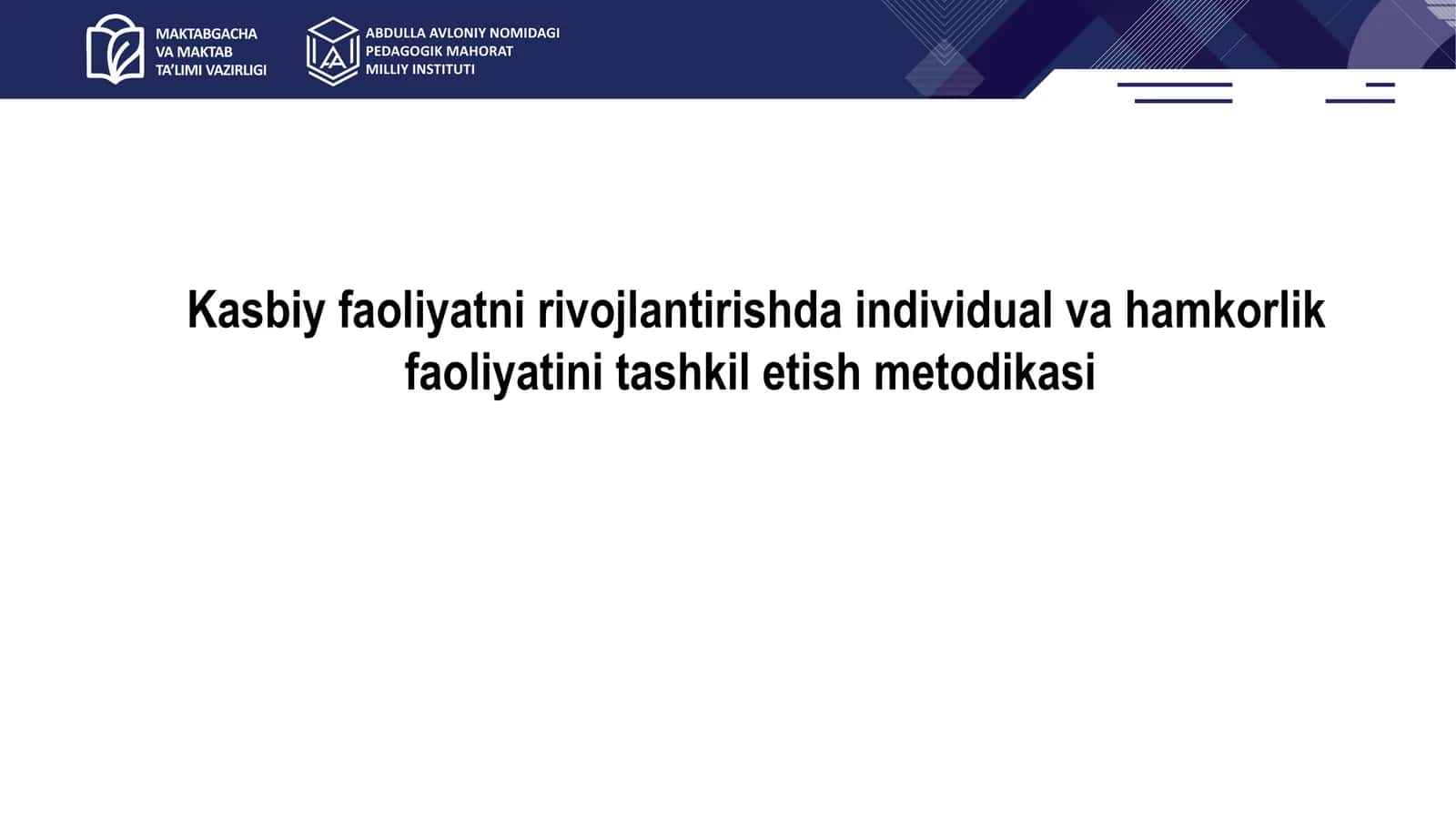 MAKTABGACHA VA MAKTAB TA'LIMI VAZIRLIGI

ABDULLA AVLONIY NOMIDAGI PEDAGOGIK MAHORAT MILLIY INSTITUTI

Kasbiy faoliyatni rivojlantirishda individual va hamkorlik faoliyatini tashkil etish metodikasi